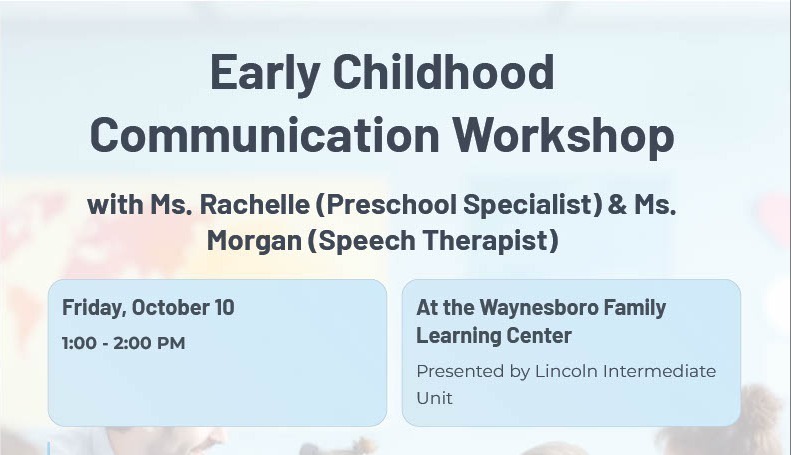 Early Childhood Communication Workshop

with Ms. Rachelle (Preschool Specialist) & Ms. Morgan (Speech Therapist)

Friday, October 10
1:00 - 2:00 PM

At the Waynesboro Family Learning Center
Presented by Lincoln Intermediate Unit